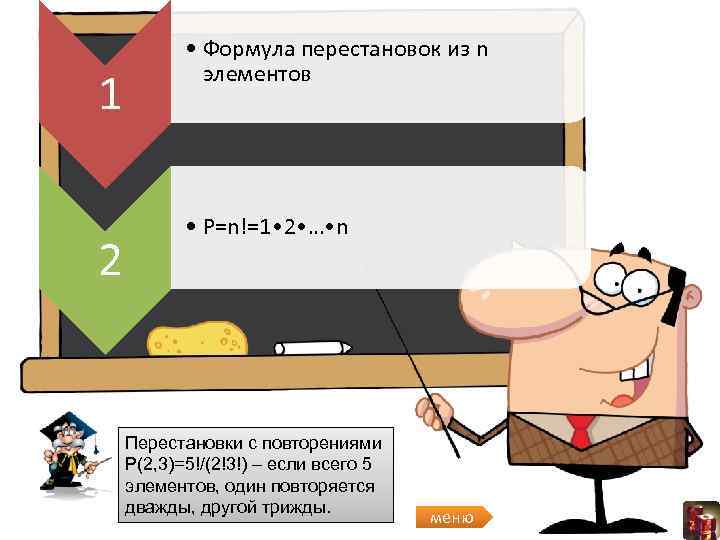 1

• Формула перестановок из n элементов

2

• P=n!=1•2•…•n

Перестановки с повторениями P(2,3)=5!/(2!3!) – если всего 5 элементов, один повторяется дважды, другой трижды.

меню